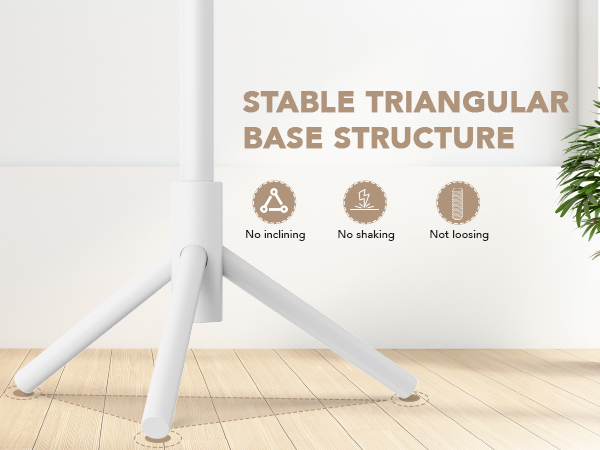 STABLE TRIANGULAR BASE STRUCTURE

No inclining

No shaking

Not loosing